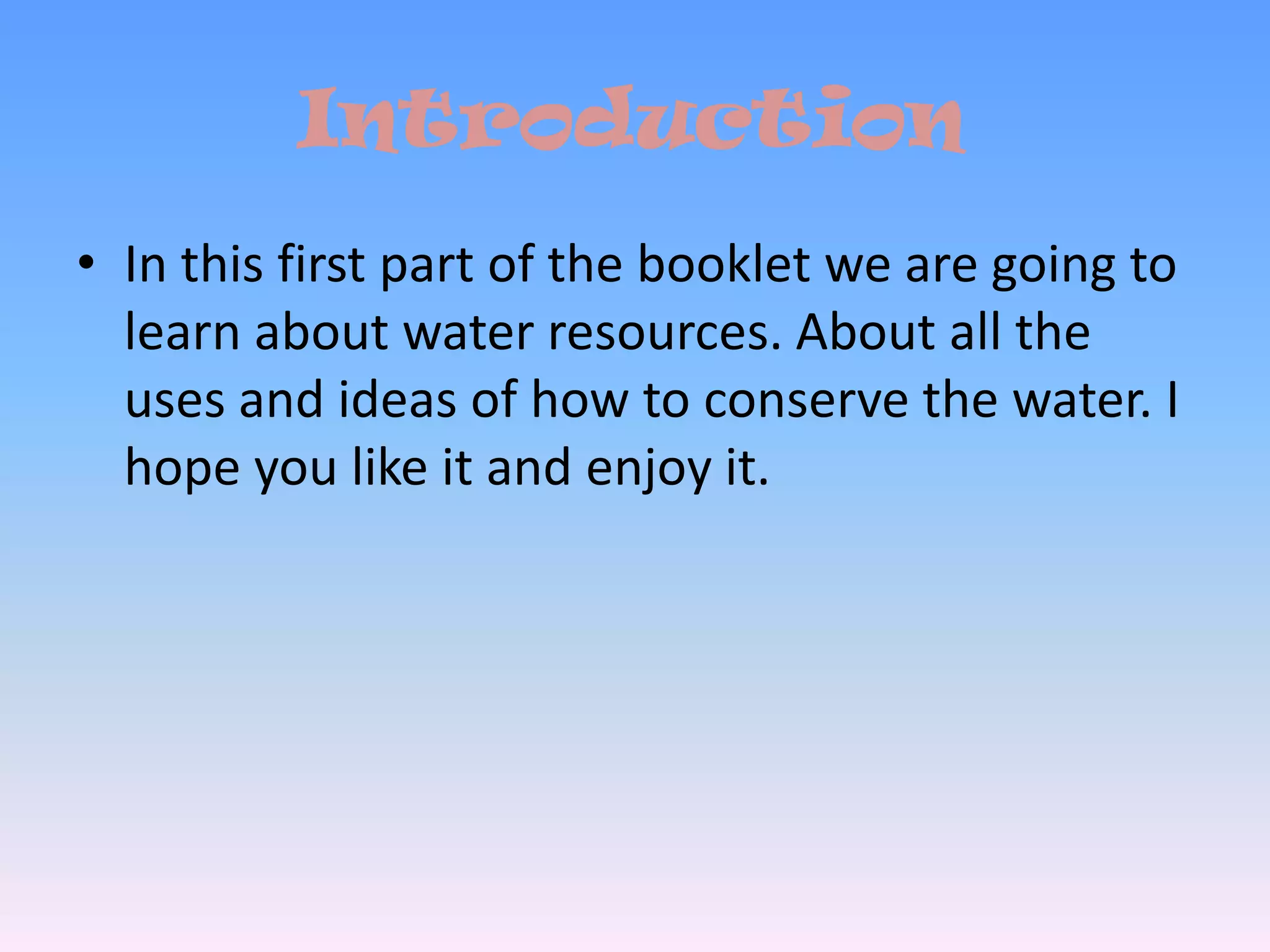 Introduction

• In this first part of the booklet we are going to learn about water resources. About all the uses and ideas of how to conserve the water. I hope you like it and enjoy it.